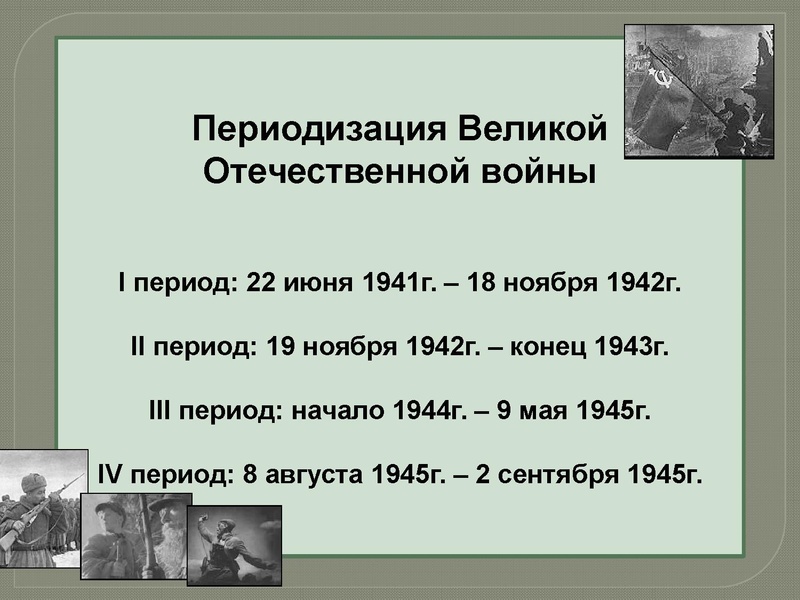 Периодизация Великой Отечественной войны

I период: 22 июня 1941г. – 18 ноября 1942г.

II период: 19 ноября 1942г. – конец 1943г.

III период: начало 1944г. – 9 мая 1945г.

IV период: 8 августа 1945г. – 2 сентября 1945г.